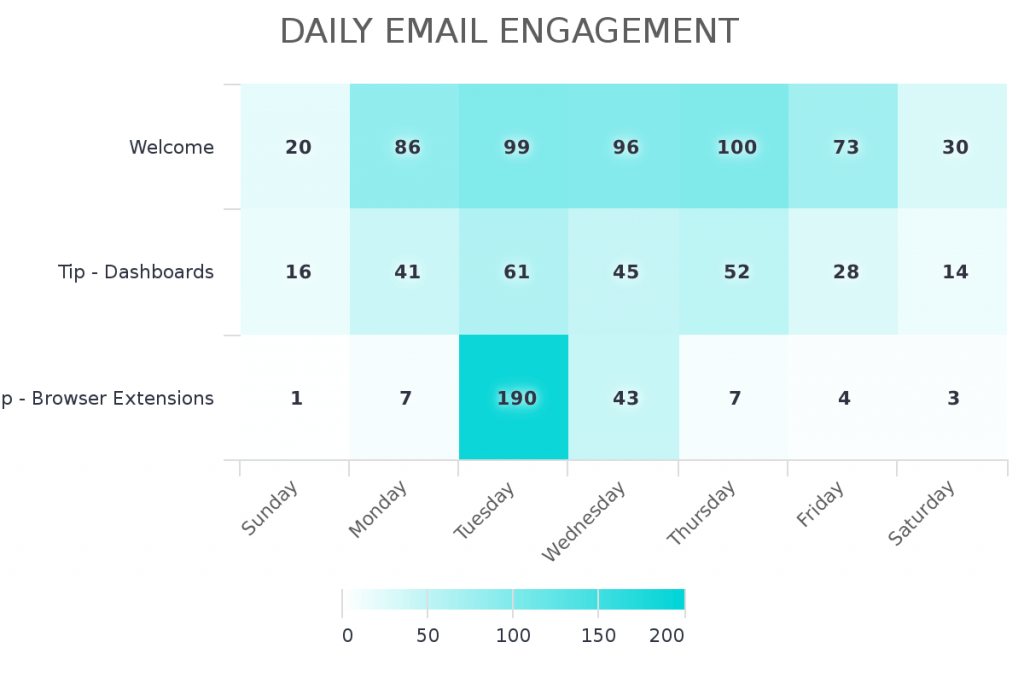 DAILY EMAIL ENGAGEMENT

| | Sunday | Monday | Tuesday | Wednesday | Thursday | Friday | Saturday |
|---|---|---|---|---|---|---|---|
| Welcome | 20 | 86 | 99 | 96 | 100 | 73 | 30 |
| Tip - Dashboards | 16 | 41 | 61 | 45 | 52 | 28 | 14 |
| p - Browser Extensions | 1 | 7 | 190 | 43 | 7 | 4 | 3 |

0 50 100 150 200